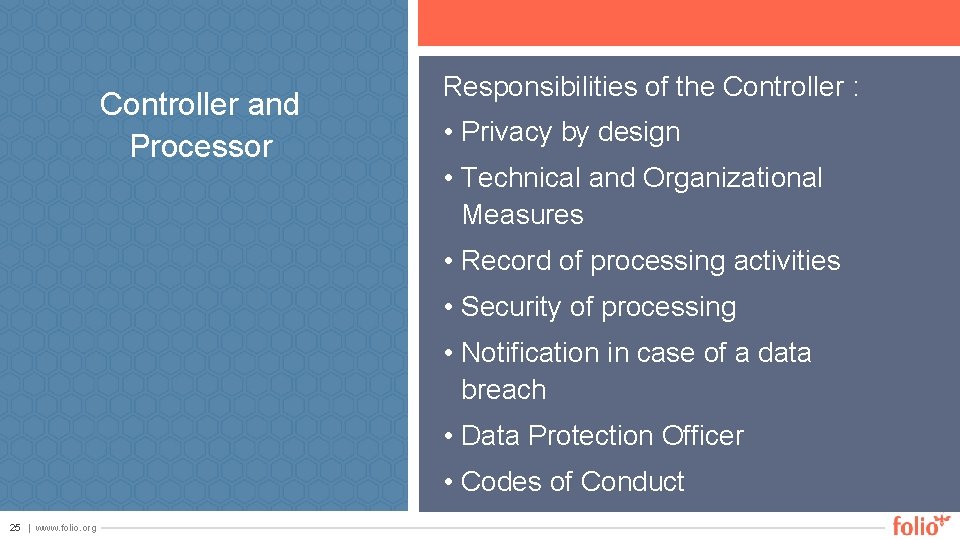 Controller and Processor

Responsibilities of the Controller :

• Privacy by design

• Technical and Organizational Measures

• Record of processing activities

• Security of processing

• Notification in case of a data breach

• Data Protection Officer

• Codes of Conduct

25 | www.folio.org

folio